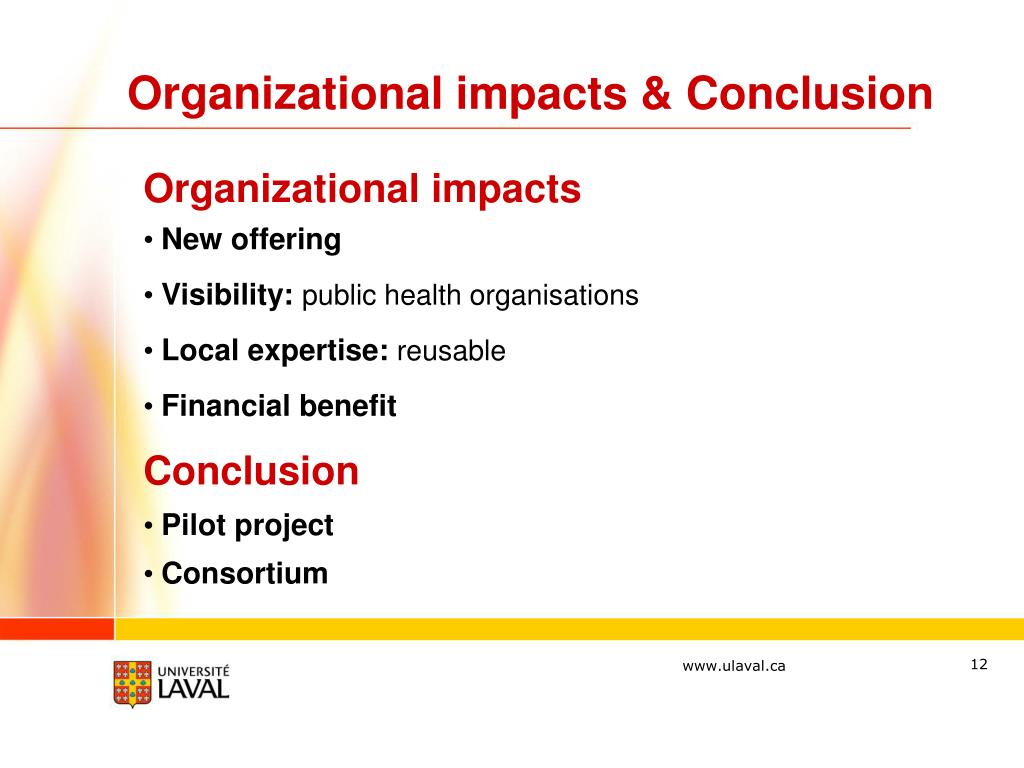 Organizational impacts & Conclusion

Organizational impacts

• New offering

• Visibility: public health organisations

• Local expertise: reusable

• Financial benefit

Conclusion

• Pilot project

• Consortium

UNIVERSITÉ LAVAL

www.ulaval.ca

12